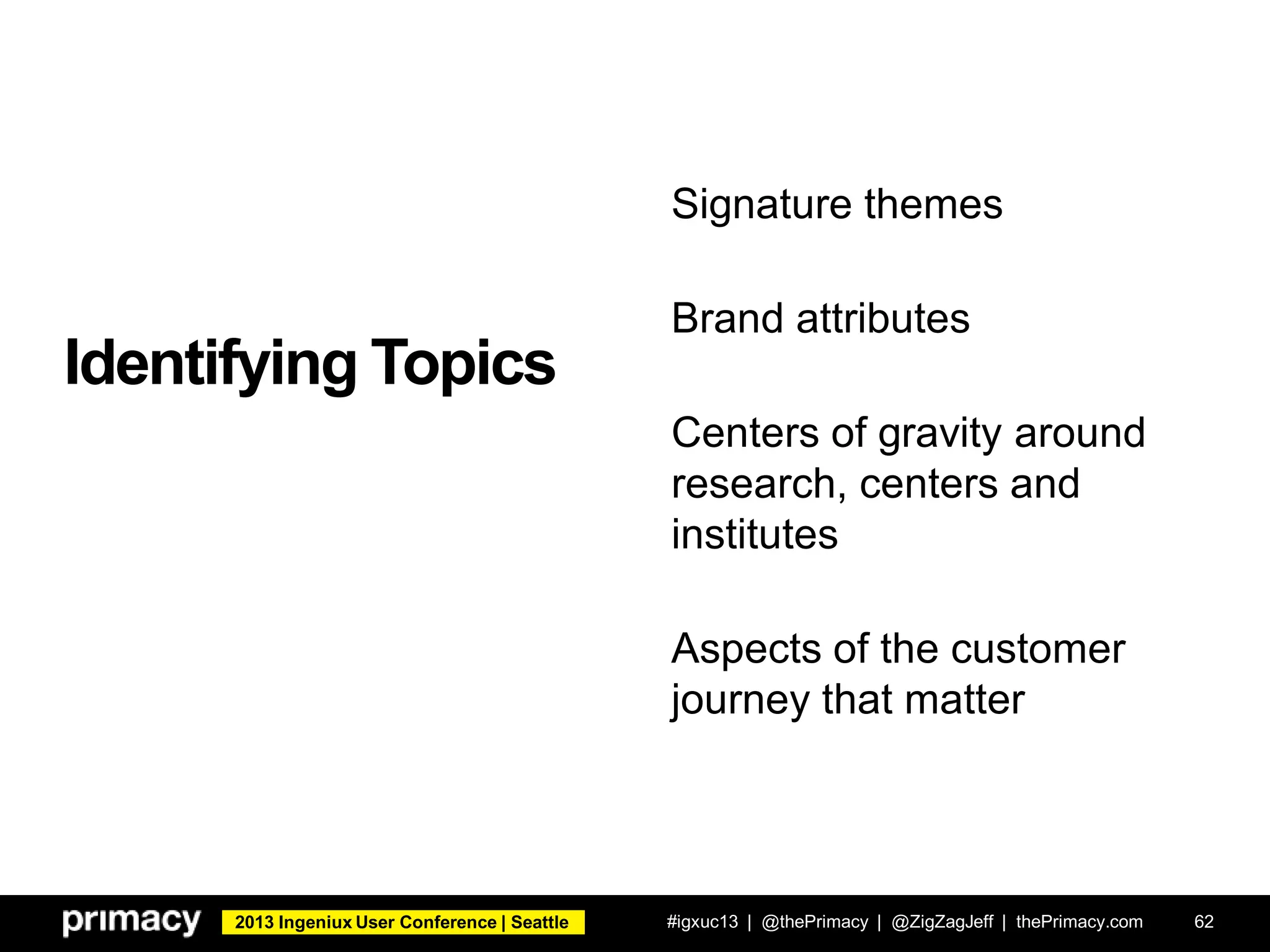 Identifying Topics

Signature themes

Brand attributes

Centers of gravity around research, centers and institutes

Aspects of the customer journey that matter

primacy 2013 Ingeniux User Conference | Seattle #igxuc13 | @thePrimacy | @ZigZagJeff | thePrimacy.com 62